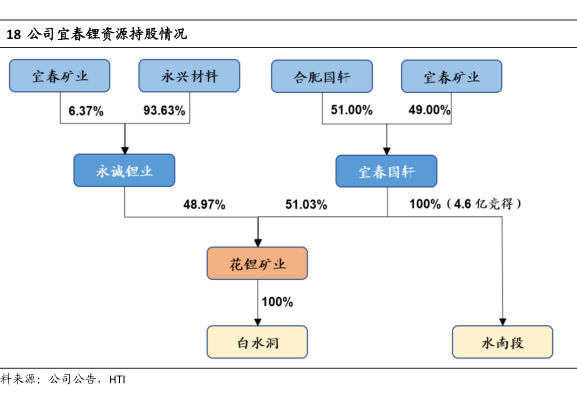 18 公司宜春锂资源持股情况

宜春矿业

永兴材料

合肥国轩

宜春矿业

6.37%

93.63%

51.00%

49.00%

永诚锂业

宜春国轩

48.97%

51.03%

100%（4.6 亿竞得）

花锂矿业

100%

白水洞

水南段

料来源：公司公告，HTI